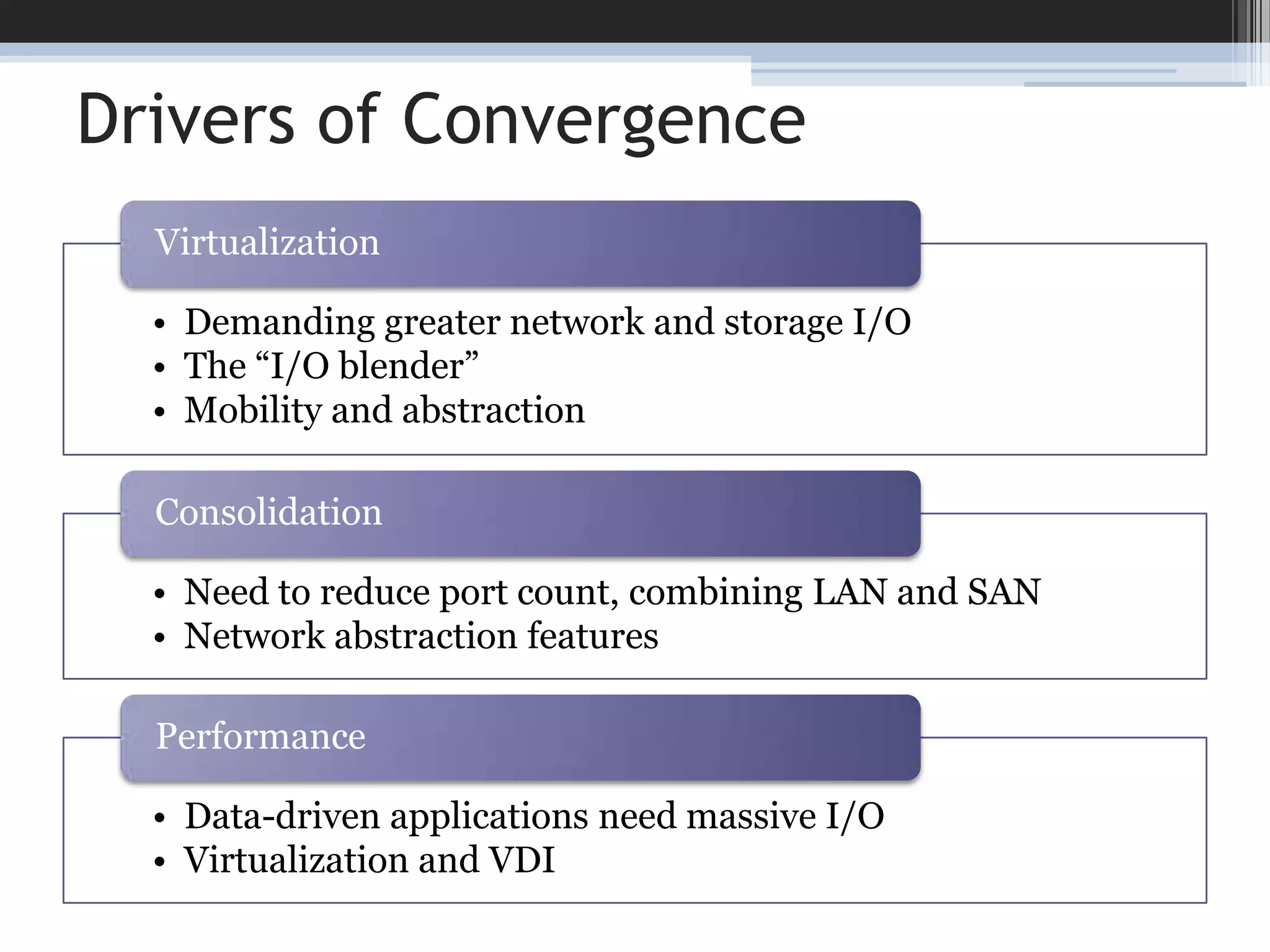 Drivers of Convergence

Virtualization

• Demanding greater network and storage I/O
• The “I/O blender”
• Mobility and abstraction

Consolidation

• Need to reduce port count, combining LAN and SAN
• Network abstraction features

Performance

• Data-driven applications need massive I/O
• Virtualization and VDI